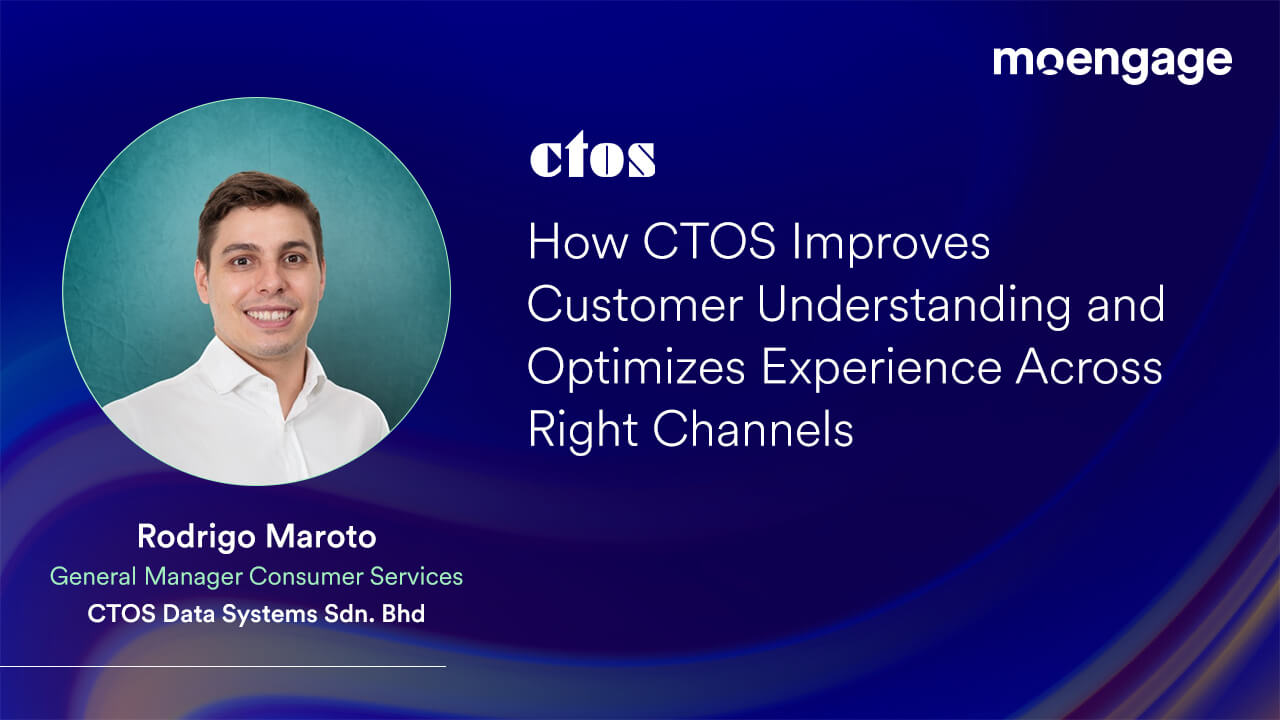 moengage

ctos

How CTOS Improves Customer Understanding and Optimizes Experience Across Right Channels

Rodrigo Maroto
General Manager Consumer Services
CTOS Data Systems Sdn. Bhd